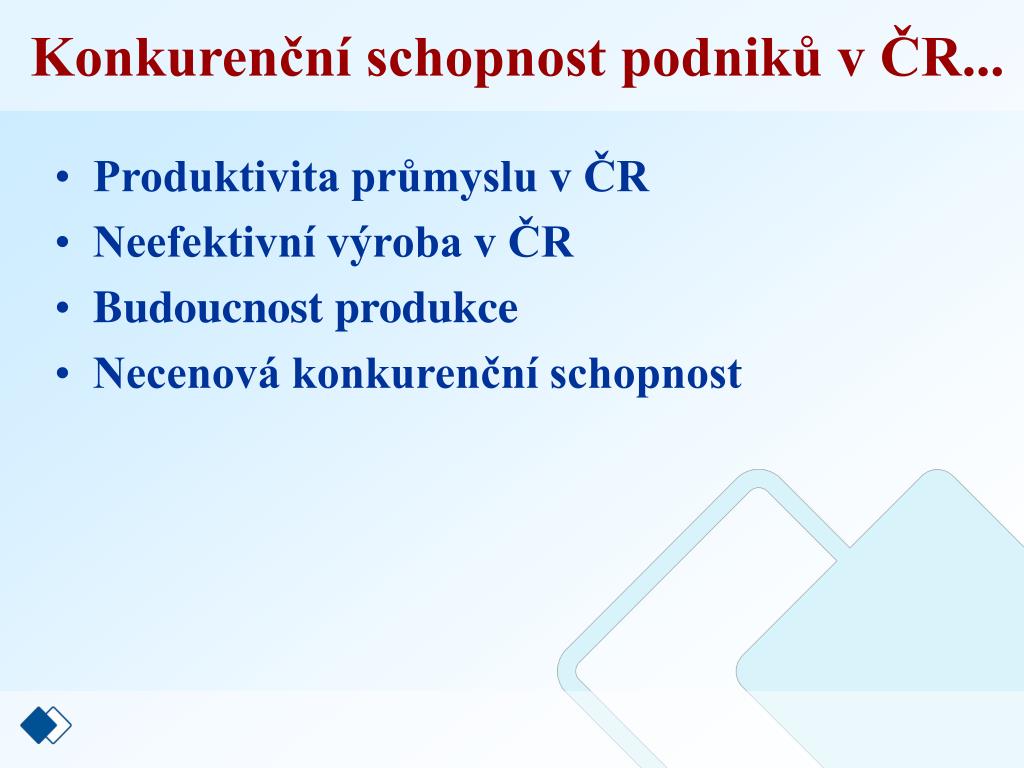 Konkurenční schopnost podniků v ČR...

• Produktivita průmyslu v ČR
• Neefektivní výroba v ČR
• Budoucnost produkce
• Necenová konkurenční schopnost